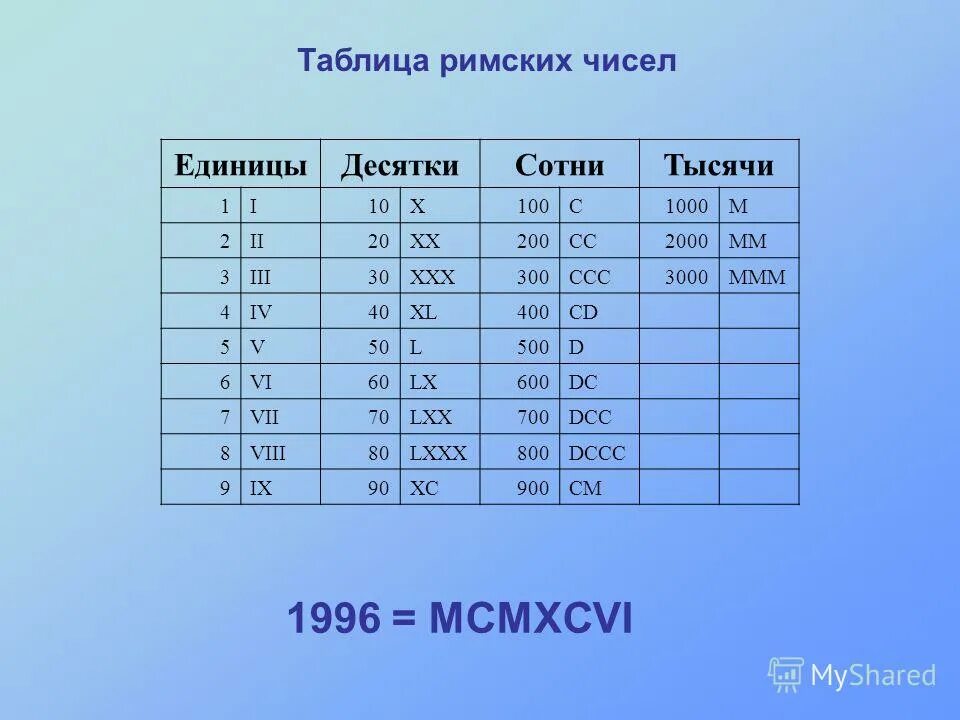 Таблица римских чисел

| Единицы | | Десятки | | Сотни | | Тысячи | |
|---|---|---|---|---|---|---|---|
| 1 | I | 10 | X | 100 | C | 1000 | M |
| 2 | II | 20 | XX | 200 | CC | 2000 | MM |
| 3 | III | 30 | XXX | 300 | CCC | 3000 | MMM |
| 4 | IV | 40 | XL | 400 | CD | | |
| 5 | V | 50 | L | 500 | D | | |
| 6 | VI | 60 | LX | 600 | DC | | |
| 7 | VII | 70 | LXX | 700 | DCC | | |
| 8 | VIII | 80 | LXXX | 800 | DCCC | | |
| 9 | IX | 90 | XC | 900 | CM | | |

1996 = MCMXCVI

MyShared